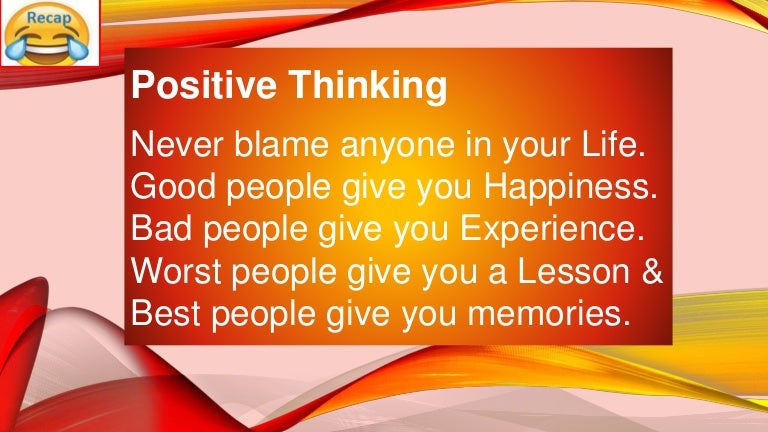 Recap

Positive Thinking

Never blame anyone in your Life. Good people give you Happiness. Bad people give you Experience. Worst people give you a Lesson & Best people give you memories.